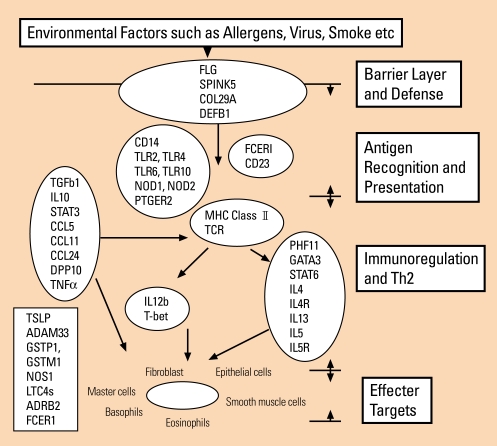 Environmental Factors such as Allergens, Virus, Smoke etc

FLG
SPINK5
COL29A
DEFB1

Barrier Layer and Defense

CD14
TLR2, TLR4
TLR6, TLR10
NOD1, NOD2
PTGER2

FCERI
CD23

Antigen Recognition and Presentation

TGFb1
IL10
STAT3
CCL5
CCL11
CCL24
DPP10
TNF$\alpha$

MHC Class Ⅱ
TCR

PHF11
GATA3
STAT6
IL4
IL4R
IL13
IL5
IL5R

Immunoregulation and Th2

IL12b
T-bet

TSLP
ADAM33
GSTP1,
GSTM1
NOS1
LTC4s
ADRB2
FCER1

Fibroblast
Epithelial cells
Master cells
Smooth muscle cells
Basophils
Eosinophils

Effecter Targets